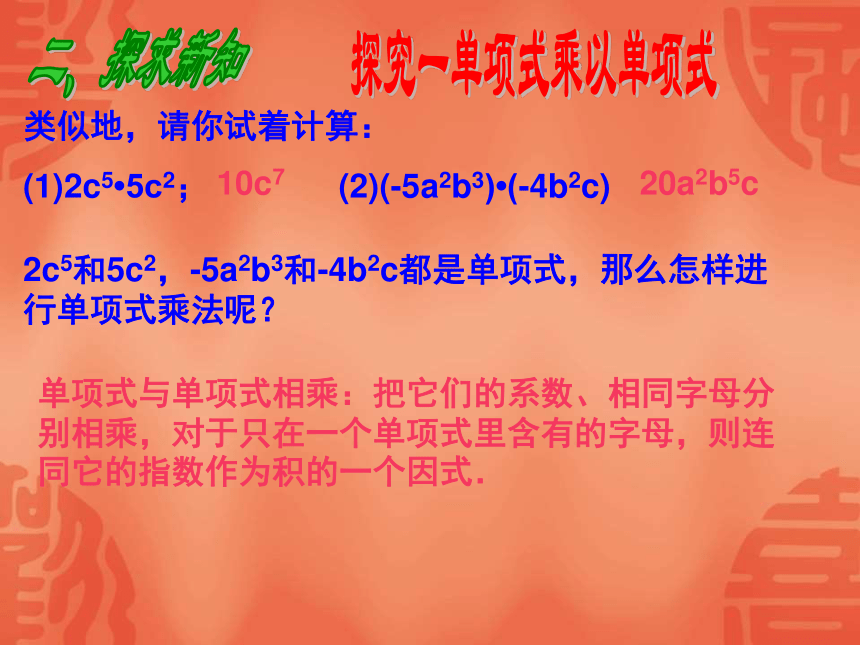 二、探求新知　　探究一单项式乘以单项式

类似地，请你试着计算：

(1)$2c^5 \cdot 5c^2$；　$10c^7$　　(2)$(-5a^2b^3) \cdot (-4b^2c)$　$20a^2b^5c$

$2c^5$和$5c^2$，$-5a^2b^3$和$-4b^2c$都是单项式，那么怎样进行单项式乘法呢？

单项式与单项式相乘：把它们的系数、相同字母分别相乘，对于只在一个单项式里含有的字母，则连同它的指数作为积的一个因式.